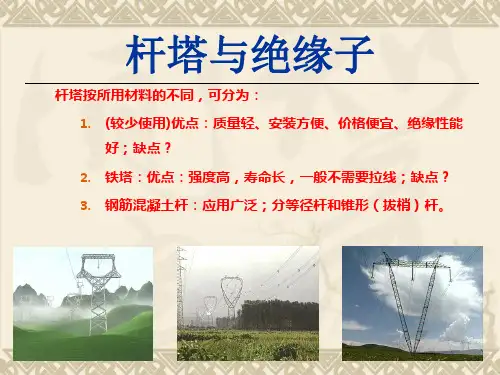 杆塔与绝缘子

杆塔按所用材料的不同，可分为：

1. (较少使用)优点：质量轻、安装方便、价格便宜、绝缘性能好；缺点？

2. 铁塔：优点：强度高，寿命长，一般不需要拉线；缺点？

3. 钢筋混凝土杆：应用广泛；分等径杆和锥形（拔梢）杆。